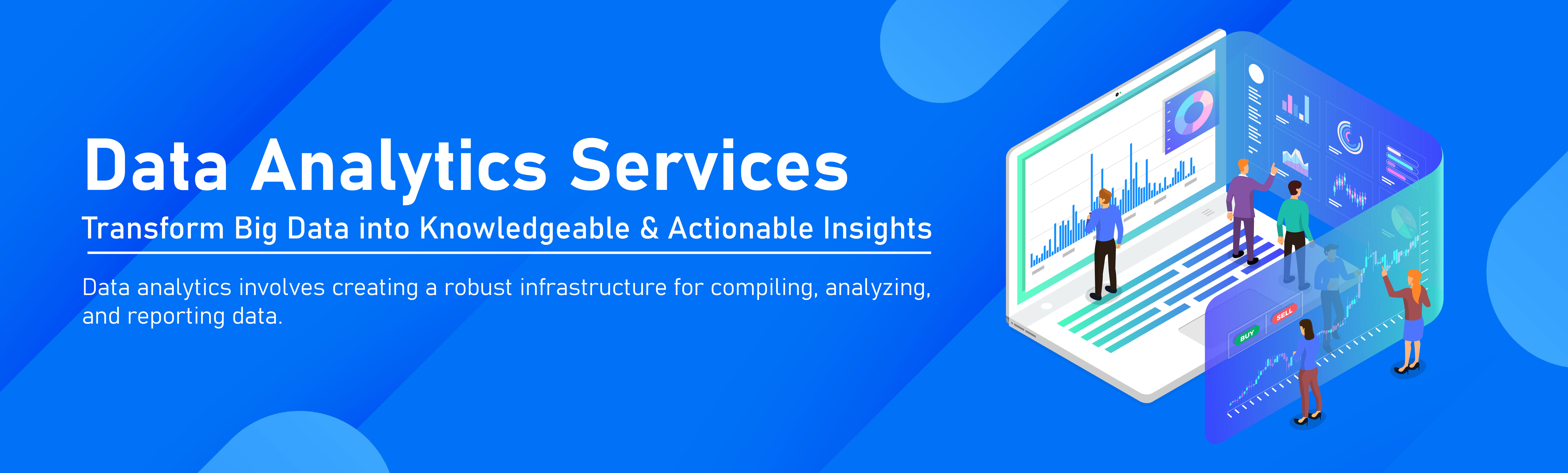 Data Analytics Services

Transform Big Data into Knowledgeable & Actionable Insights

Data analytics involves creating a robust infrastructure for compiling, analyzing, and reporting data.

BUY

SELL